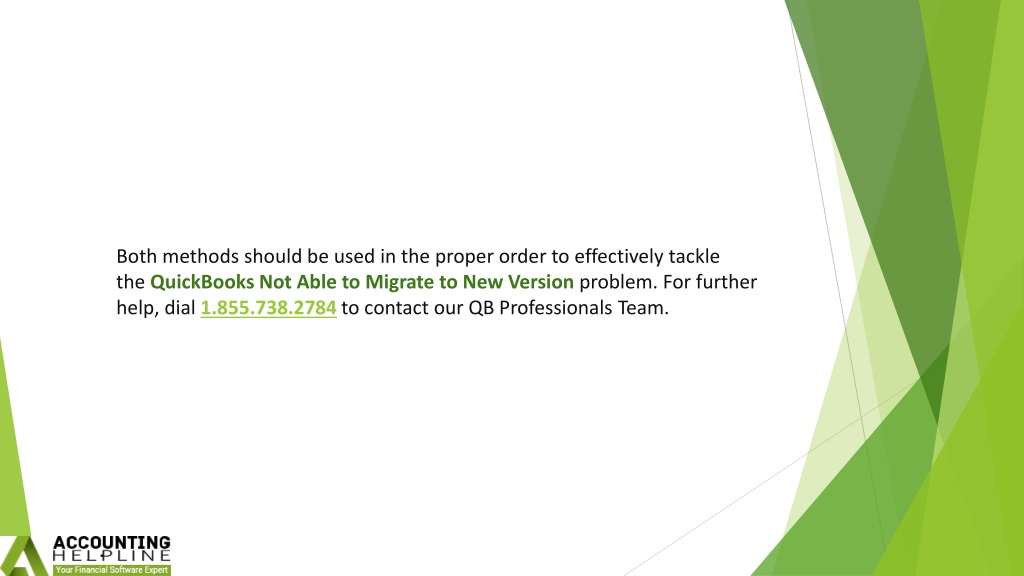 Both methods should be used in the proper order to effectively tackle the QuickBooks Not Able to Migrate to New Version problem. For further help, dial 1.855.738.2784 to contact our QB Professionals Team.

ACCOUNTING
HELPLINE
Your Financial Software Expert